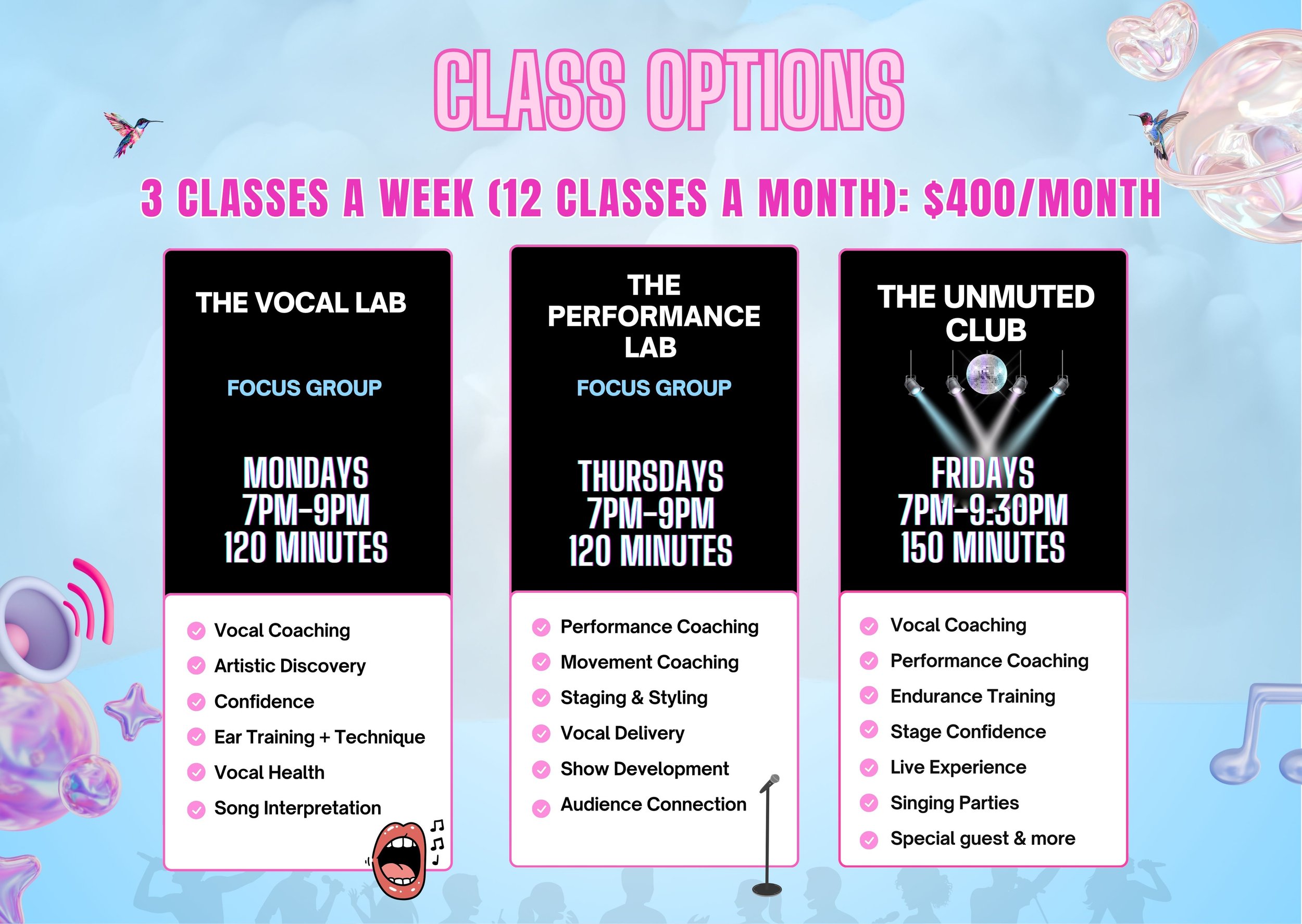 CLASS OPTIONS

3 CLASSES A WEEK (12 CLASSES A MONTH): $400/MONTH

THE VOCAL LAB

FOCUS GROUP

MONDAYS
7PM-9PM
120 MINUTES

Vocal Coaching
Artistic Discovery
Confidence
Ear Training + Technique
Vocal Health
Song Interpretation

THE PERFORMANCE LAB

FOCUS GROUP

THURSDAYS
7PM-9PM
120 MINUTES

Performance Coaching
Movement Coaching
Staging & Styling
Vocal Delivery
Show Development
Audience Connection

THE UNMUTED CLUB

FRIDAYS
7PM-9:30PM
150 MINUTES

Vocal Coaching
Performance Coaching
Endurance Training
Stage Confidence
Live Experience
Singing Parties
Special guest & more